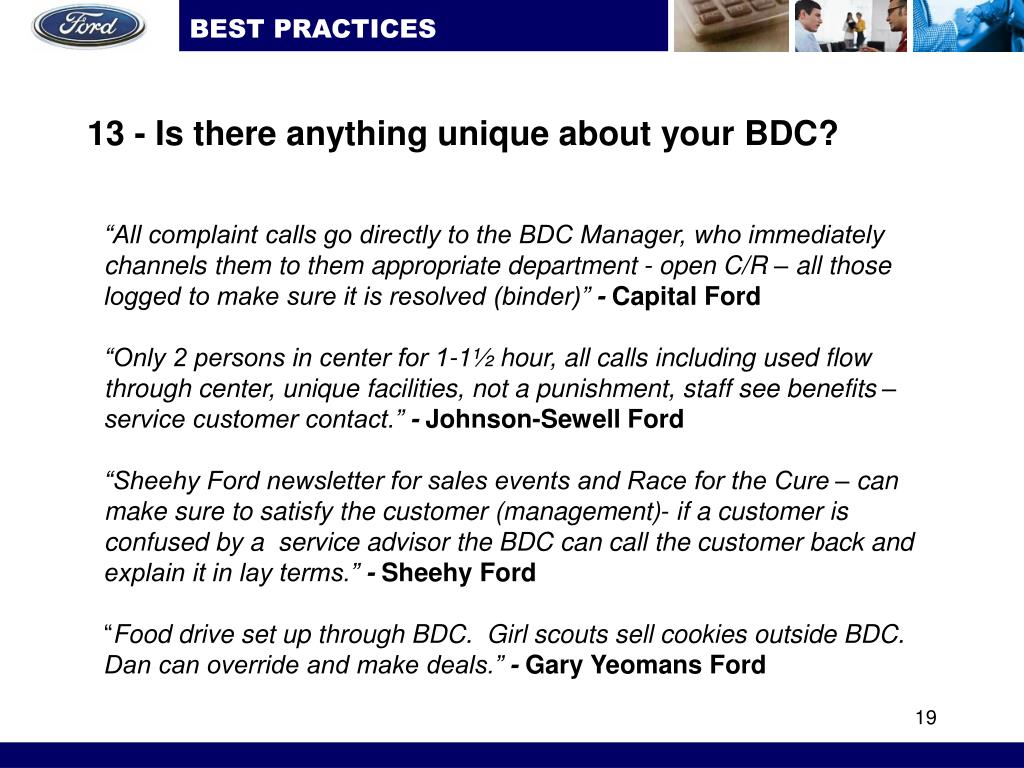 Ford

BEST PRACTICES

13 - Is there anything unique about your BDC?

“All complaint calls go directly to the BDC Manager, who immediately channels them to them appropriate department - open C/R – all those logged to make sure it is resolved (binder)” - Capital Ford

“Only 2 persons in center for 1-1½ hour, all calls including used flow through center, unique facilities, not a punishment, staff see benefits – service customer contact.” - Johnson-Sewell Ford

“Sheehy Ford newsletter for sales events and Race for the Cure – can make sure to satisfy the customer (management)- if a customer is confused by a service advisor the BDC can call the customer back and explain it in lay terms.” - Sheehy Ford

“Food drive set up through BDC. Girl scouts sell cookies outside BDC. Dan can override and make deals.” - Gary Yeomans Ford

19